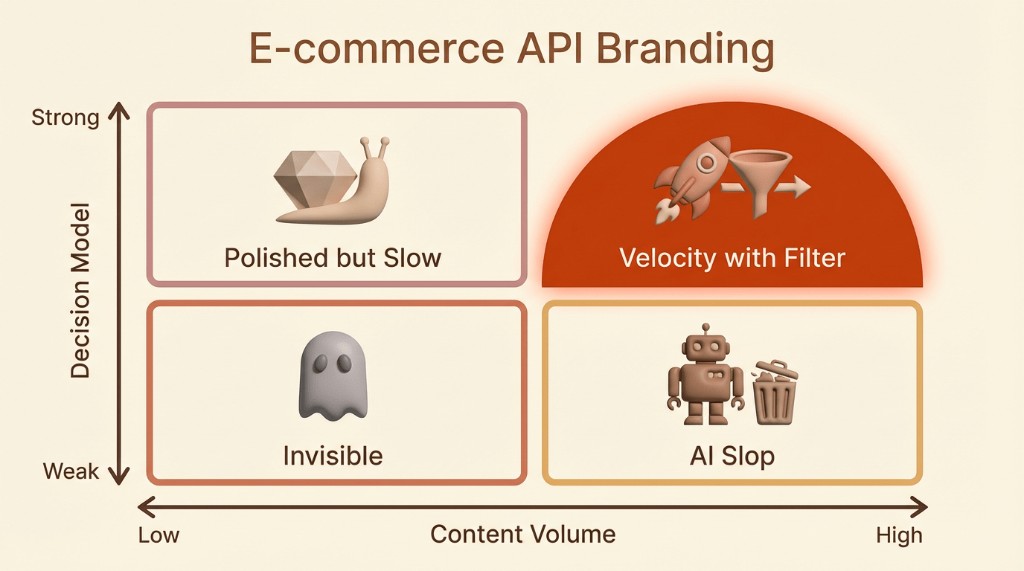 E-commerce API Branding

Strong

Decision Model

Weak

Polished but Slow

Velocity with Filter

Invisible

AI Slop

Low

Content Volume

High